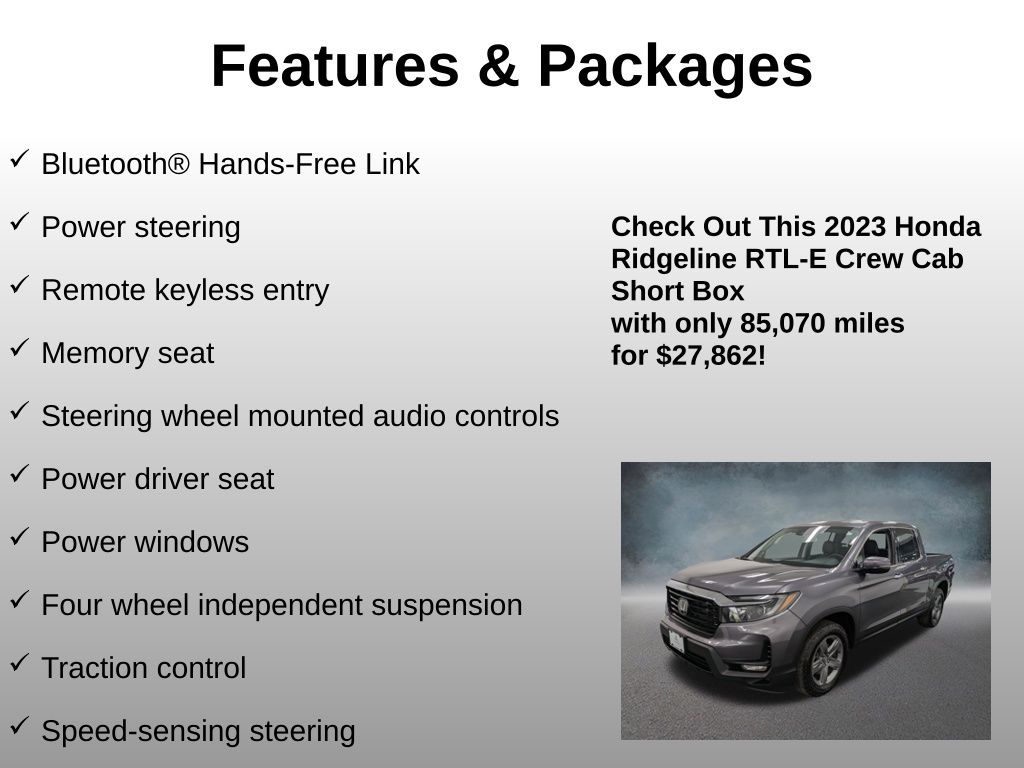 Features & Packages

✓ Bluetooth® Hands-Free Link

✓ Power steering

✓ Remote keyless entry

✓ Memory seat

✓ Steering wheel mounted audio controls

✓ Power driver seat

✓ Power windows

✓ Four wheel independent suspension

✓ Traction control

✓ Speed-sensing steering

Check Out This 2023 Honda Ridgeline RTL-E Crew Cab Short Box
with only 85,070 miles
for $27,862!